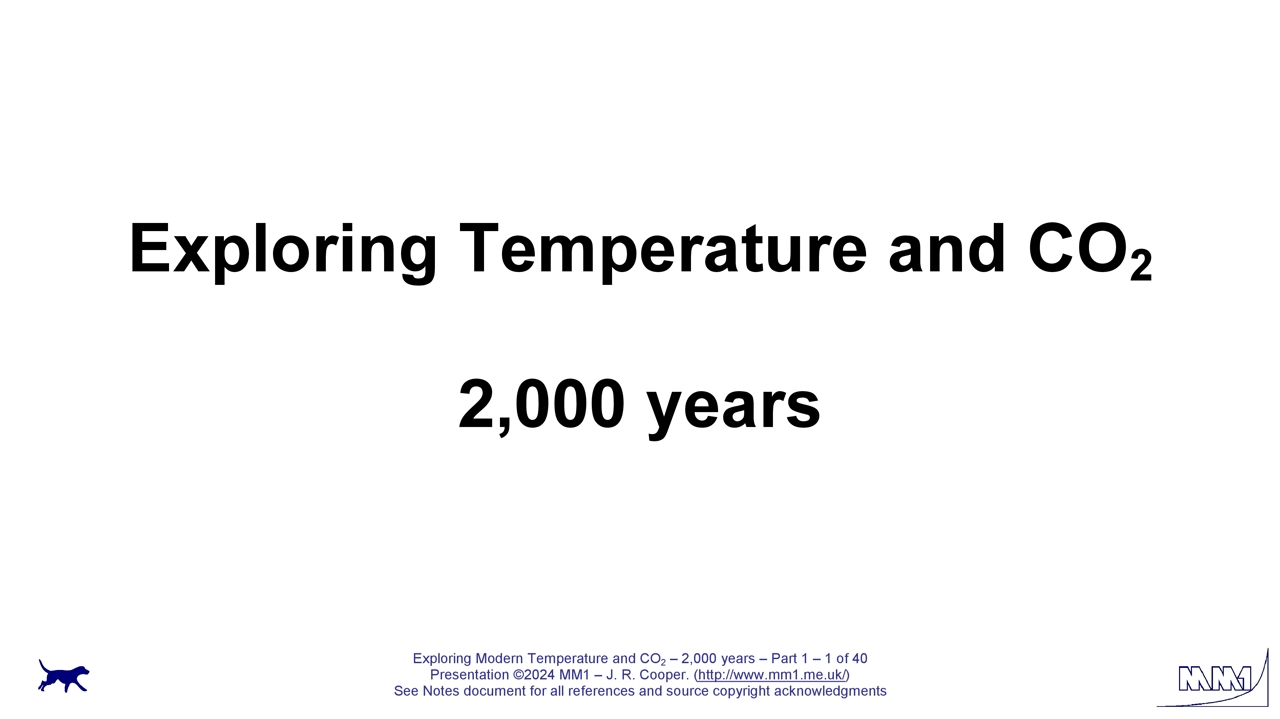 Exploring Temperature and $CO_2$

2,000 years

Exploring Modern Temperature and $CO_2$ – 2,000 years – Part 1 – 1 of 40
Presentation ©2024 MM1 – J. R. Cooper. (http://www.mm1.me.uk/)
See Notes document for all references and source copyright acknowledgments

MM1